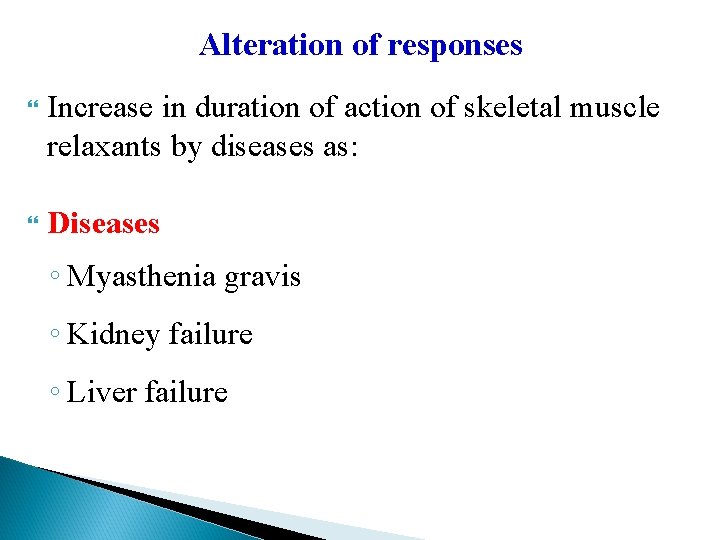 Alteration of responses

Increase in duration of action of skeletal muscle relaxants by diseases as:

Diseases

◦ Myasthenia gravis

◦ Kidney failure

◦ Liver failure